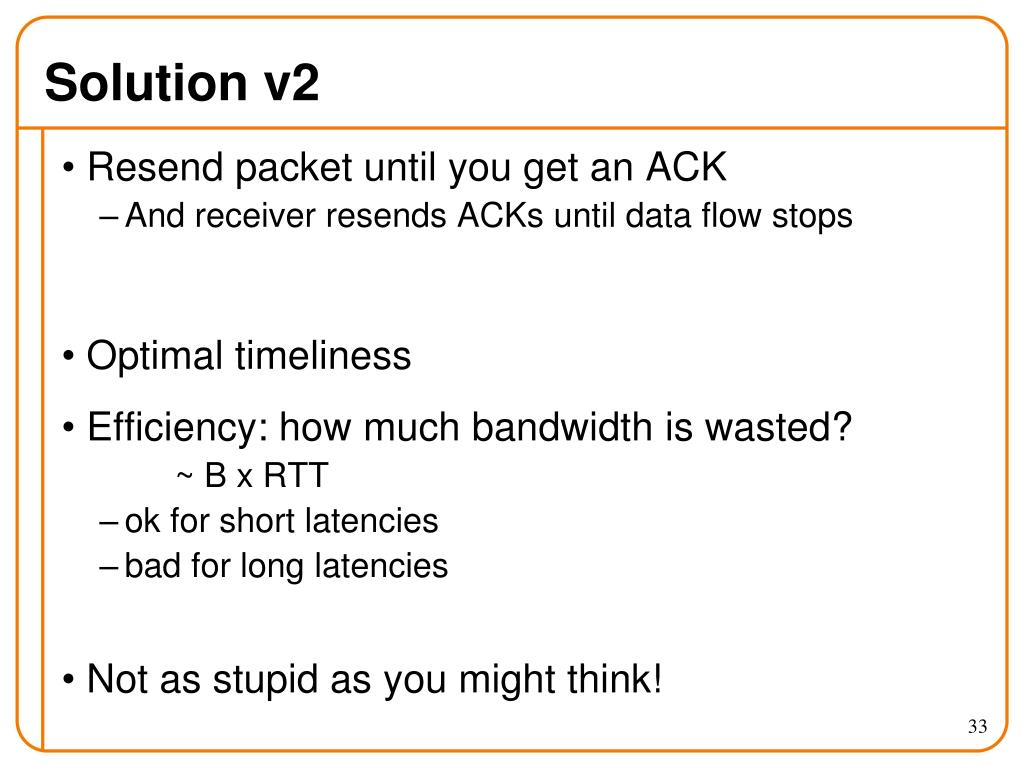 Solution v2

• Resend packet until you get an ACK
– And receiver resends ACKs until data flow stops

• Optimal timeliness

• Efficiency: how much bandwidth is wasted?
~ B x RTT
– ok for short latencies
– bad for long latencies

• Not as stupid as you might think!

33